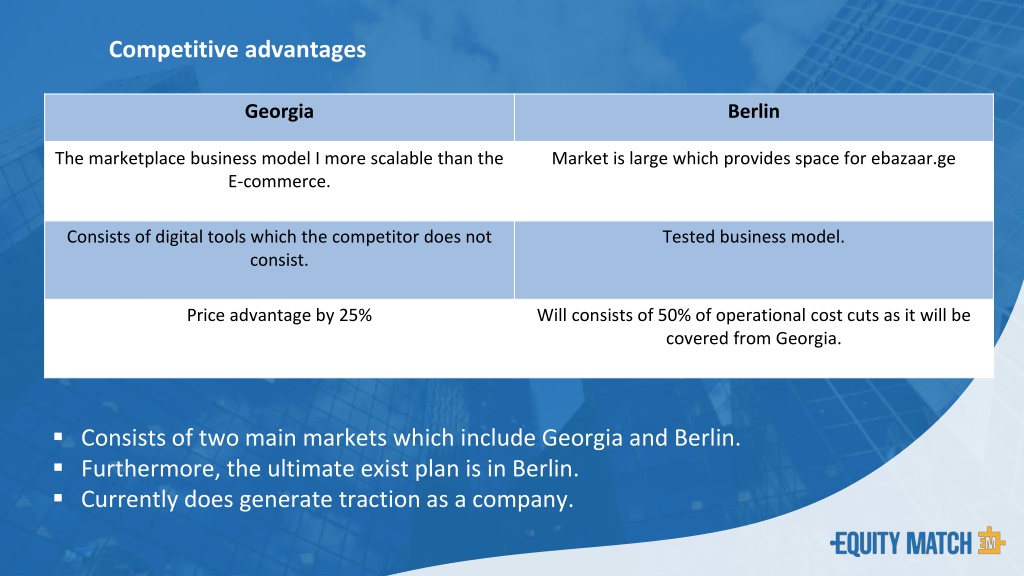 Competitive advantages

| Georgia | Berlin |
|---|---|
| The marketplace business model I more scalable than the E-commerce. | Market is large which provides space for ebazaar.ge |
| Consists of digital tools which the competitor does not consist. | Tested business model. |
| Price advantage by 25% | Will consists of 50% of operational cost cuts as it will be covered from Georgia. |

▪ Consists of two main markets which include Georgia and Berlin.
▪ Furthermore, the ultimate exist plan is in Berlin.
▪ Currently does generate traction as a company.

EQUITY MATCH EM